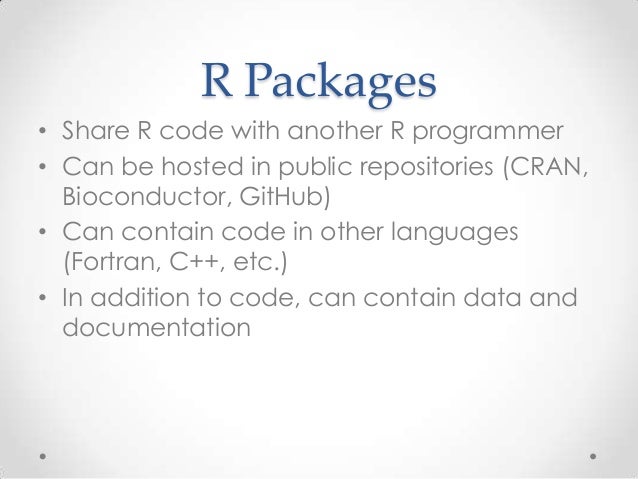 R Packages

• Share R code with another R programmer
• Can be hosted in public repositories (CRAN, Bioconductor, GitHub)
• Can contain code in other languages (Fortran, C++, etc.)
• In addition to code, can contain data and documentation